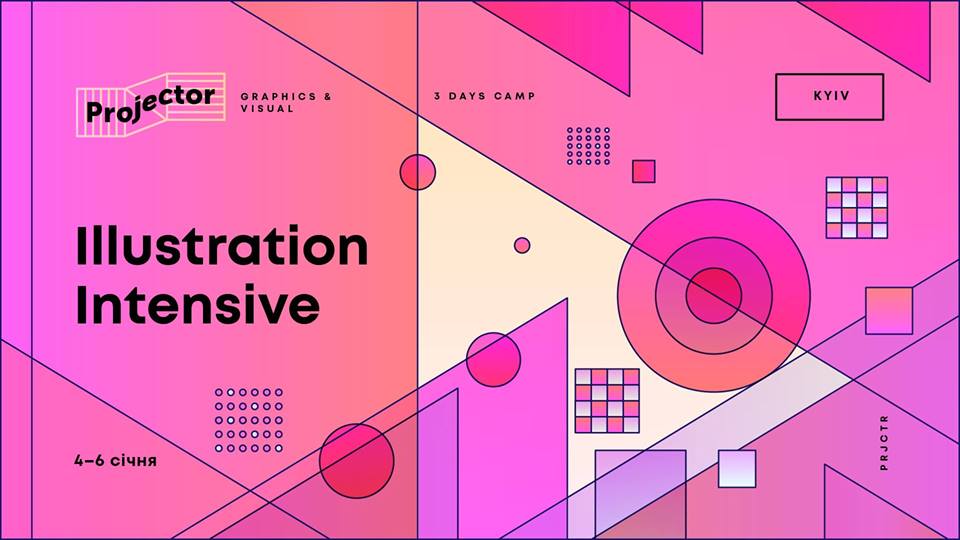 Projector

GRAPHICS & VISUAL

3 DAYS CAMP

KYIV

Illustration Intensive

4–6 січня

PRJCTR